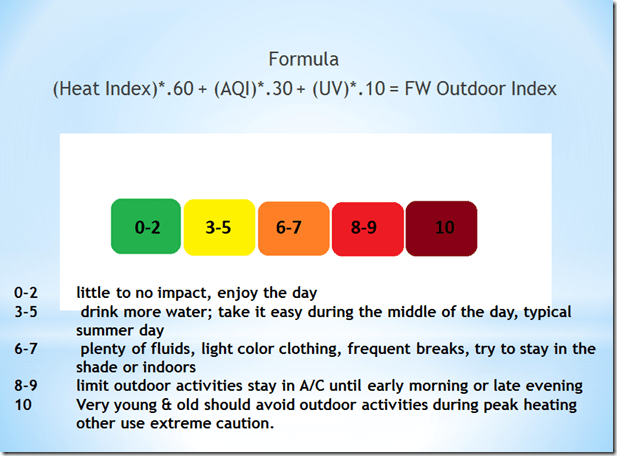 Formula

(Heat Index)*.60 + (AQI)*.30 + (UV)*.10 = FW Outdoor Index

0-2 3-5 6-7 8-9 10

0-2 little to no impact, enjoy the day
3-5 drink more water; take it easy during the middle of the day, typical summer day
6-7 plenty of fluids, light color clothing, frequent breaks, try to stay in the shade or indoors
8-9 limit outdoor activities stay in A/C until early morning or late evening
10 Very young & old should avoid outdoor activities during peak heating other use extreme caution.